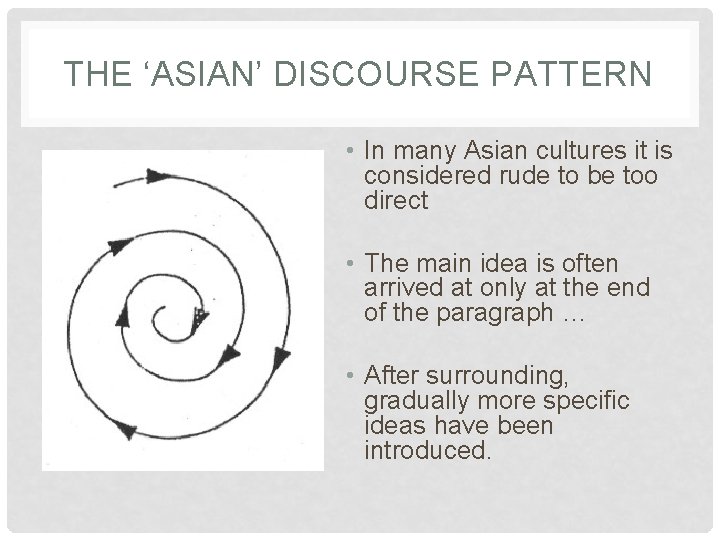 THE ‘ASIAN’ DISCOURSE PATTERN

• In many Asian cultures it is considered rude to be too direct

• The main idea is often arrived at only at the end of the paragraph …

• After surrounding, gradually more specific ideas have been introduced.